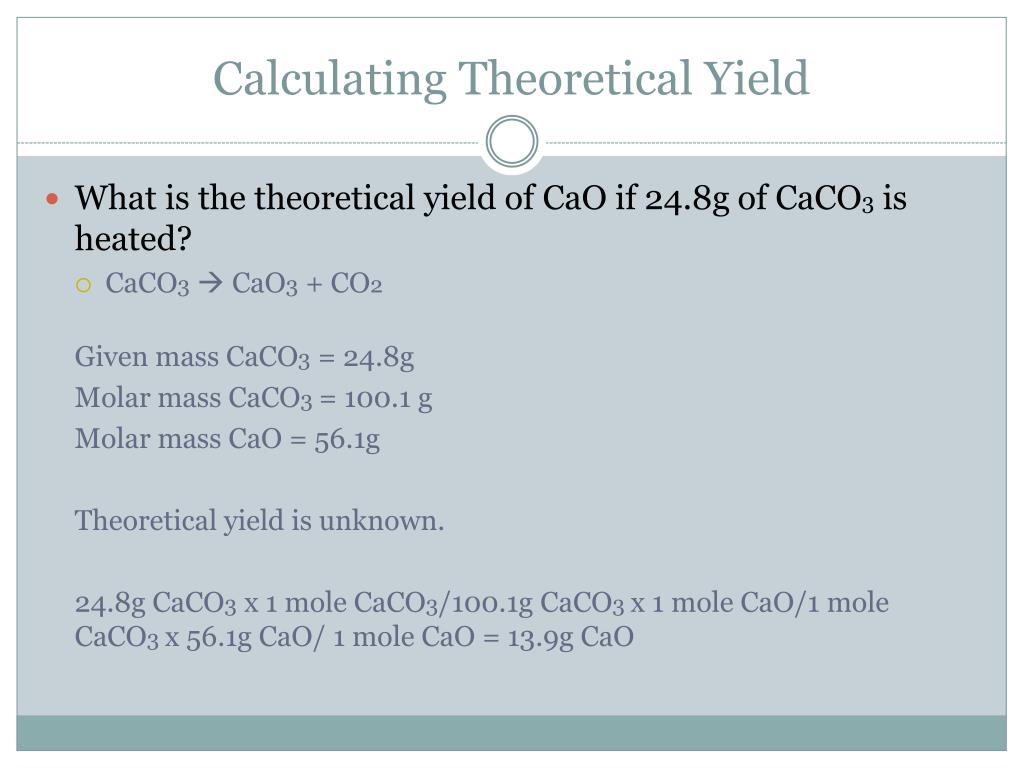 Calculating Theoretical Yield

What is the theoretical yield of CaO if 24.8g of $CaCO_3$ is heated?

$CaCO_3 \rightarrow CaO_3 + CO_2$

Given mass $CaCO_3$ = 24.8g
Molar mass $CaCO_3$ = 100.1 g
Molar mass CaO = 56.1g

Theoretical yield is unknown.

24.8g $CaCO_3$ x 1 mole $CaCO_3$/100.1g $CaCO_3$ x 1 mole CaO/1 mole $CaCO_3$ x 56.1g CaO/ 1 mole CaO = 13.9g CaO